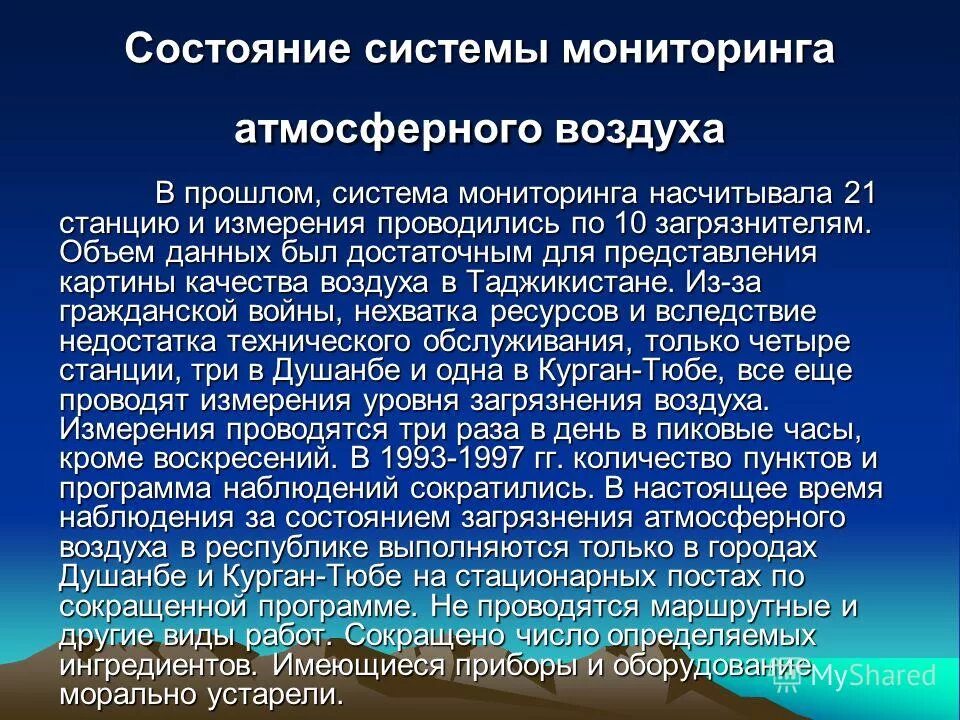 Состояние системы мониторинга атмосферного воздуха

В прошлом, система мониторинга насчитывала 21 станцию и измерения проводились по 10 загрязнителям. Объем данных был достаточным для представления картины качества воздуха в Таджикистане. Из-за гражданской войны, нехватка ресурсов и вследствие недостатка технического обслуживания, только четыре станции, три в Душанбе и одна в Курган-Тюбе, все еще проводят измерения уровня загрязнения воздуха. Измерения проводятся три раза в день в пиковые часы, кроме воскресений. В 1993-1997 гг. количество пунктов и программа наблюдений сократились. В настоящее время наблюдения за состоянием загрязнения атмосферного воздуха в республике выполняются только в городах Душанбе и Курган-Тюбе на стационарных постах по сокращенной программе. Не проводятся маршрутные и другие виды работ. Сокращено число определяемых ингредиентов. Имеющиеся приборы и оборудование морально устарели.

MyShared